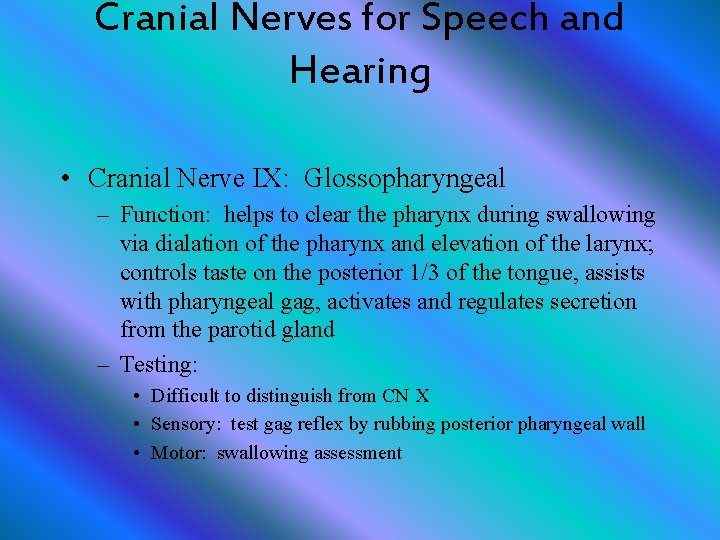 Cranial Nerves for Speech and Hearing

• Cranial Nerve IX: Glossopharyngeal
– Function: helps to clear the pharynx during swallowing via dialation of the pharynx and elevation of the larynx; controls taste on the posterior 1/3 of the tongue, assists with pharyngeal gag, activates and regulates secretion from the parotid gland
– Testing:
• Difficult to distinguish from CN X
• Sensory: test gag reflex by rubbing posterior pharyngeal wall
• Motor: swallowing assessment